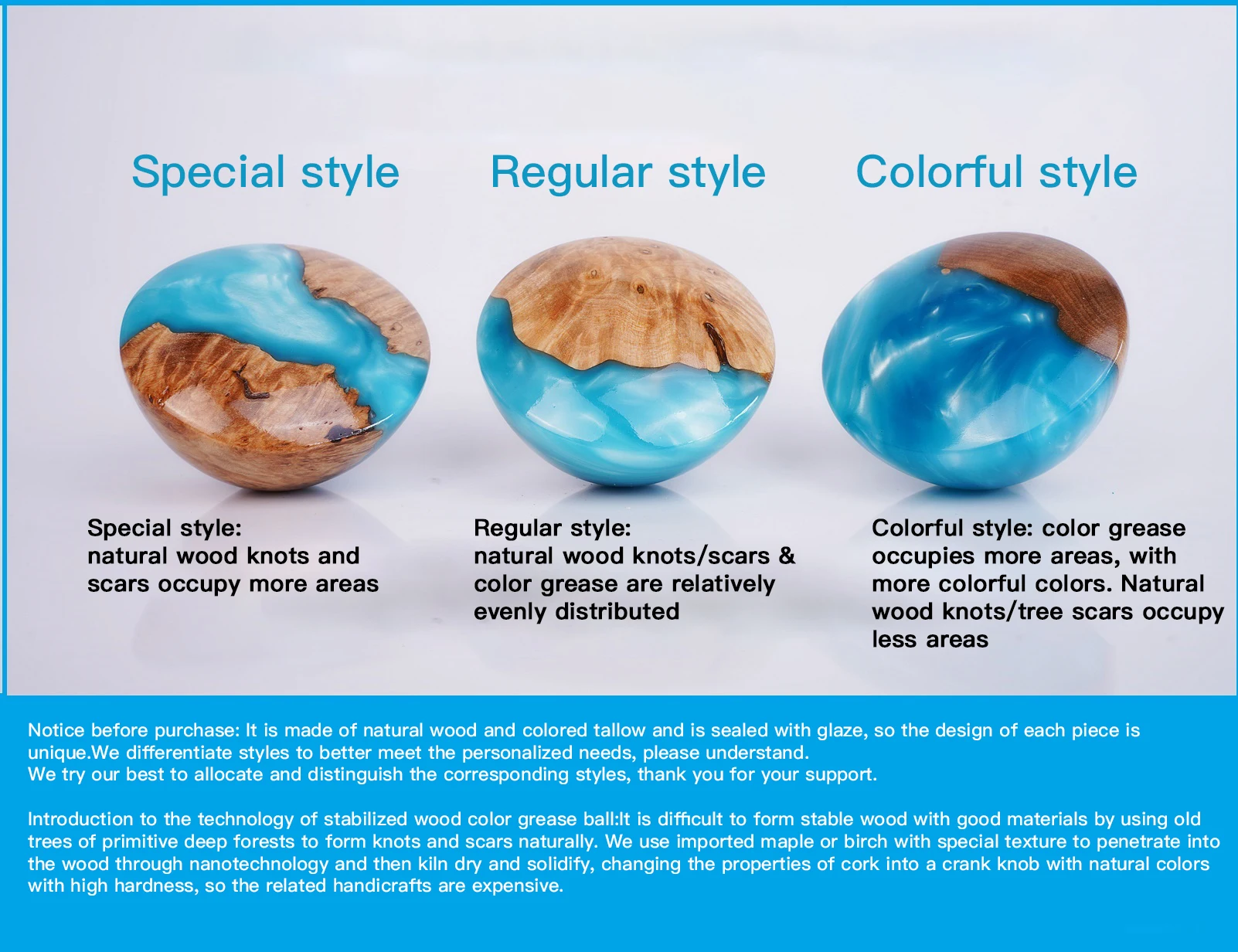 Special style

Regular style

Colorful style

Special style:
natural wood knots and scars occupy more areas

Regular style:
natural wood knots/scars & color grease are relatively evenly distributed

Colorful style: color grease occupies more areas, with more colorful colors. Natural wood knots/tree scars occupy less areas

Notice before purchase: It is made of natural wood and colored tallow and is sealed with glaze, so the design of each piece is unique.We differentiate styles to better meet the personalized needs, please understand.
We try our best to allocate and distinguish the corresponding styles, thank you for your support.

Introduction to the technology of stabilized wood color grease ball:It is difficult to form stable wood with good materials by using old trees of primitive deep forests to form knots and scars naturally. We use imported maple or birch with special texture to penetrate into the wood through nanotechnology and then kiln dry and solidify, changing the properties of cork into a crank knob with natural colors with high hardness, so the related handicrafts are expensive.